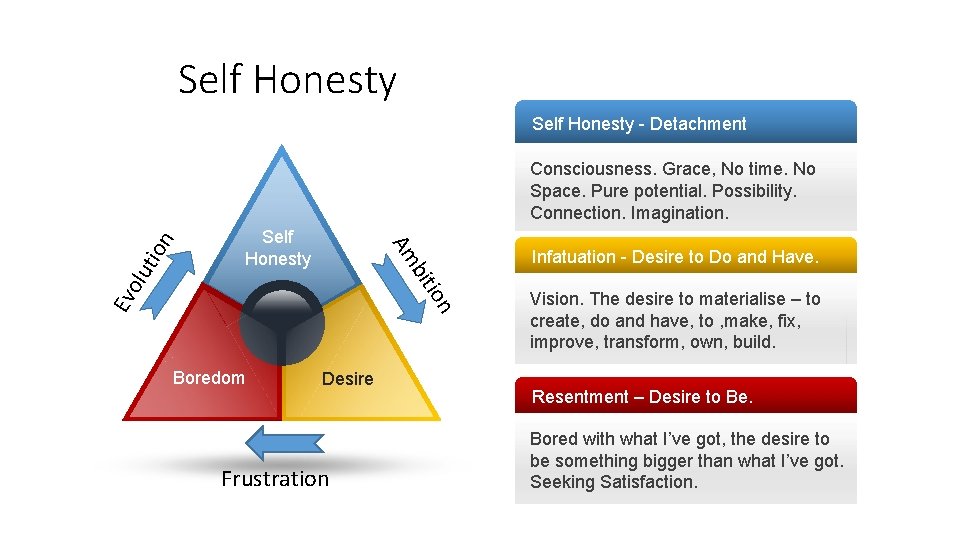 Self Honesty

Evolution

Self Honesty

Ambition

Boredom

Desire

Frustration

Self Honesty - Detachment

Consciousness. Grace, No time. No Space. Pure potential. Possibility. Connection. Imagination.

Infatuation - Desire to Do and Have.

Vision. The desire to materialise – to create, do and have, to ,make, fix, improve, transform, own, build.

Resentment – Desire to Be.

Bored with what I've got, the desire to be something bigger than what I've got. Seeking Satisfaction.